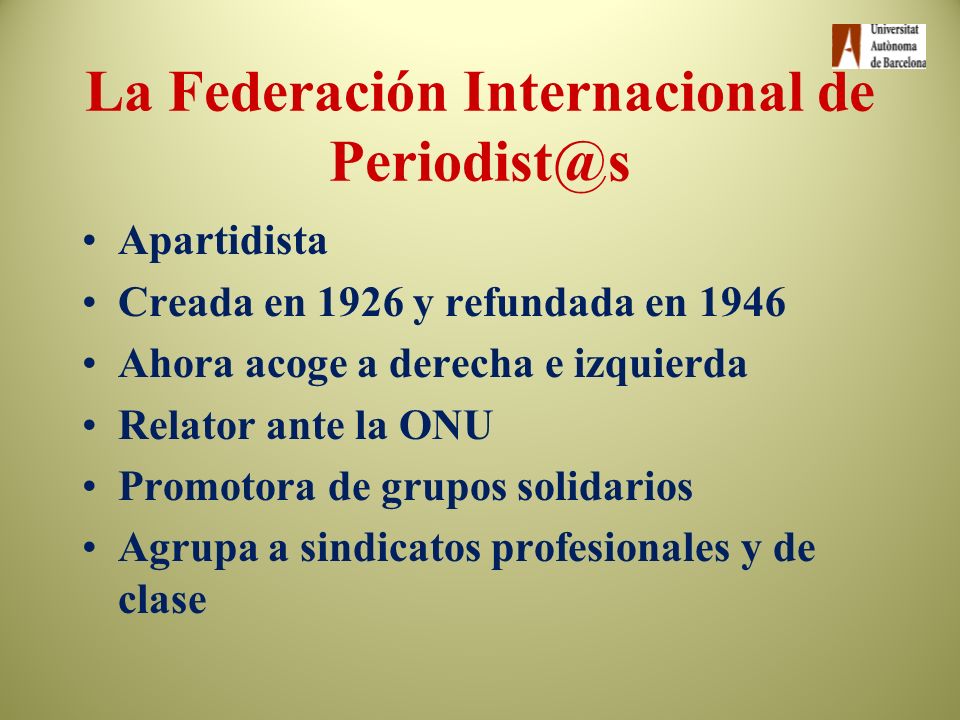 Universitat Autònoma de Barcelona

La Federación Internacional de Periodist@s

• Apartidista
• Creada en 1926 y refundada en 1946
• Ahora acoge a derecha e izquierda
• Relator ante la ONU
• Promotora de grupos solidarios
• Agrupa a sindicatos profesionales y de clase